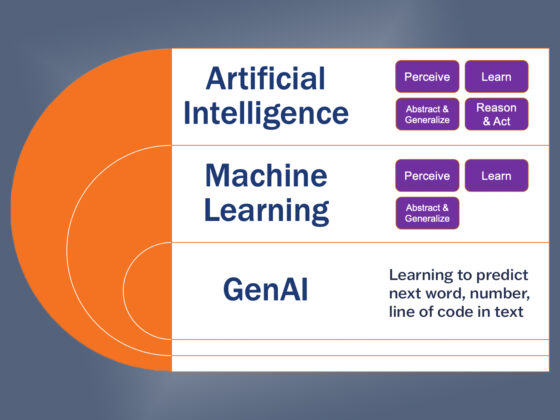 Artificial Intelligence

Perceive

Learn

Abstract & Generalize

Reason & Act

Machine Learning

Perceive

Learn

Abstract & Generalize

GenAI

Learning to predict next word, number, line of code in text